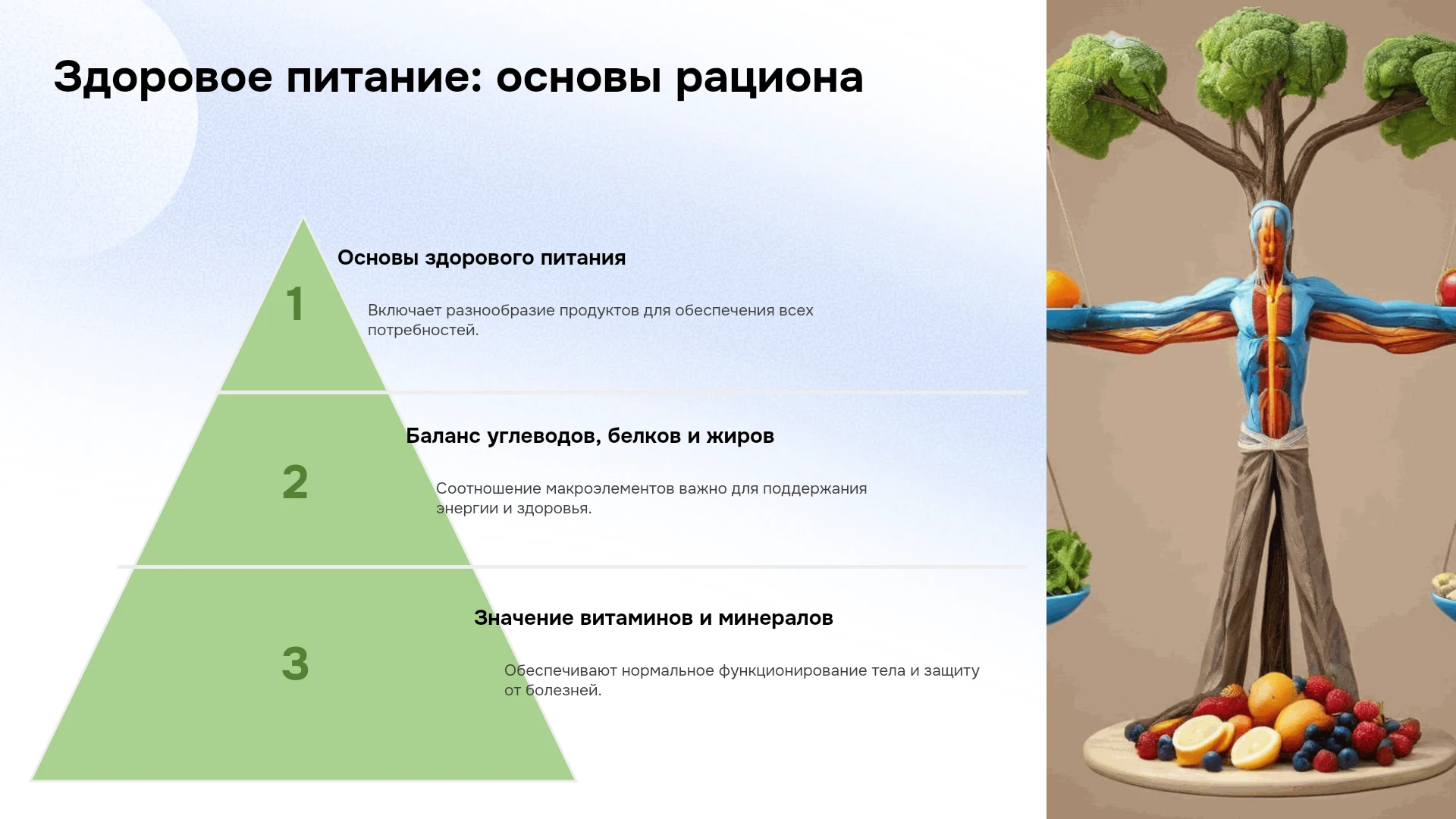 Здоровое питание: основы рациона

1

Основы здорового питания

Включает разнообразие продуктов для обеспечения всех потребностей.

2

Баланс углеводов, белков и жиров

Соотношение макроэлементов важно для поддержания энергии и здоровья.

3

Значение витаминов и минералов

Обеспечивают нормальное функционирование тела и защиту от болезней.